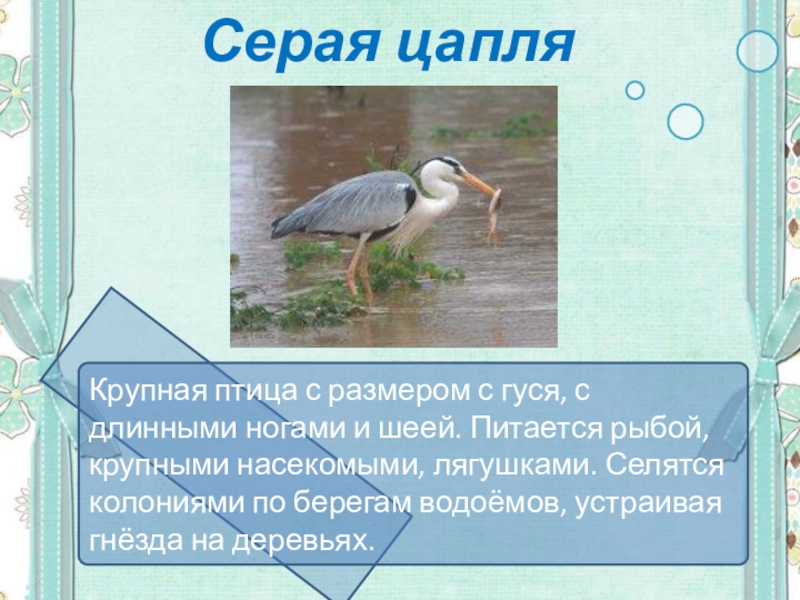 Серая цапля

Крупная птица с размером с гуся, с длинными ногами и шеей. Питается рыбой, крупными насекомыми, лягушками. Селятся колониями по берегам водоёмов, устраивая гнёзда на деревьях.